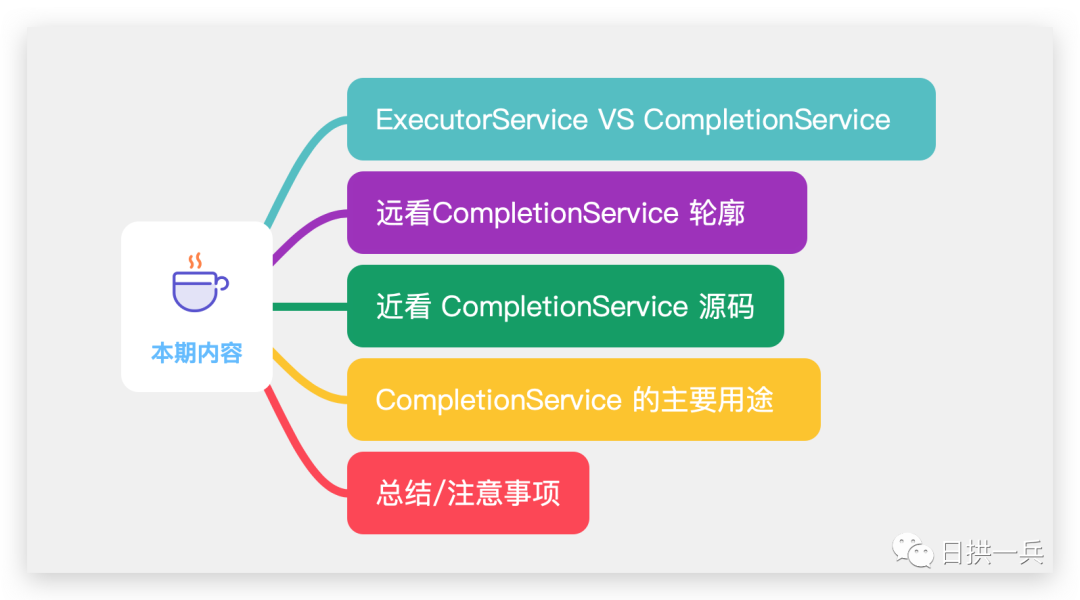 本期内容

ExecutorService VS CompletionService

远看CompletionService 轮廓

近看 CompletionService 源码

CompletionService 的主要用途

总结/注意事项

日拱一兵